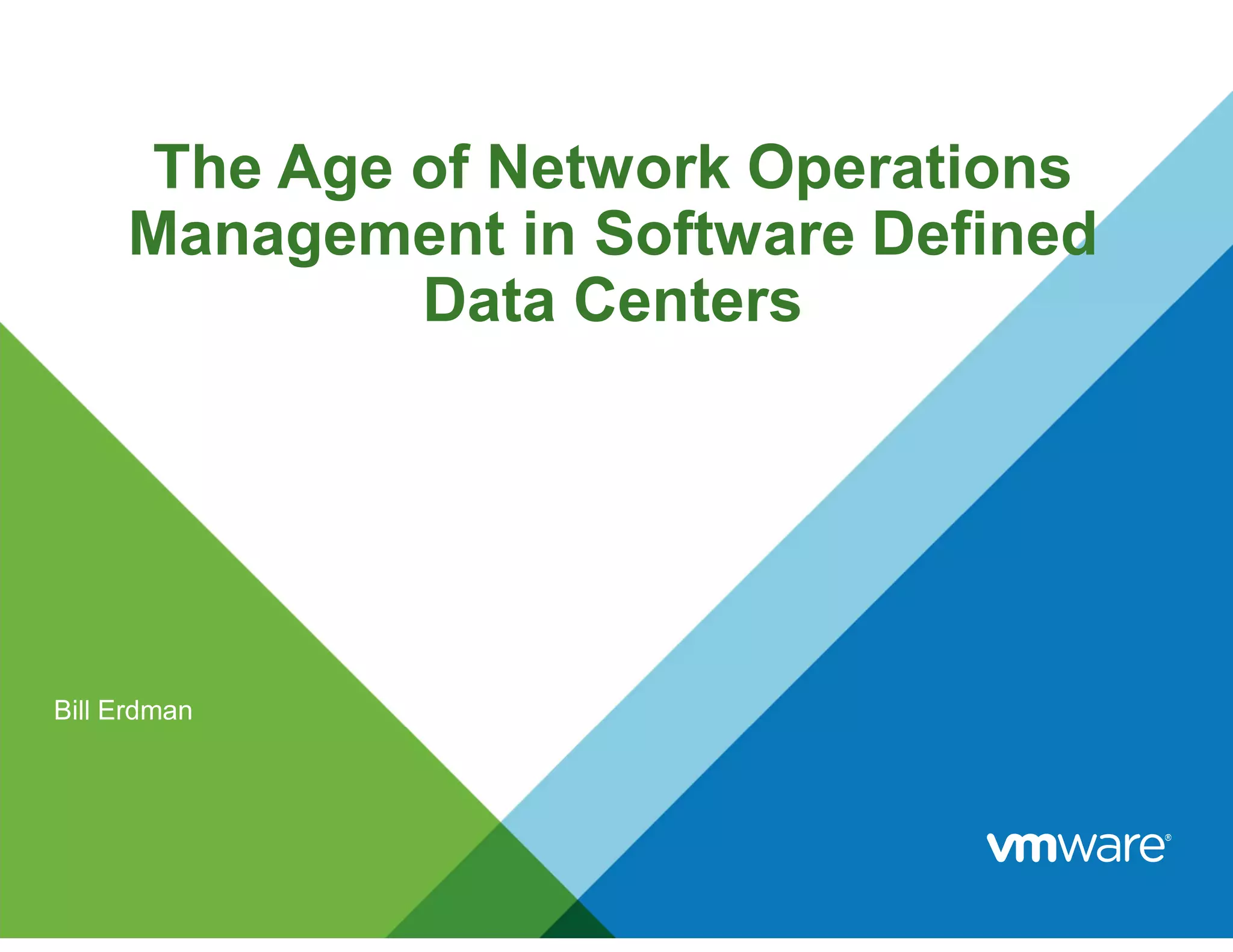 The Age of Network Operations Management in Software Defined Data Centers

Bill Erdman

vmware®